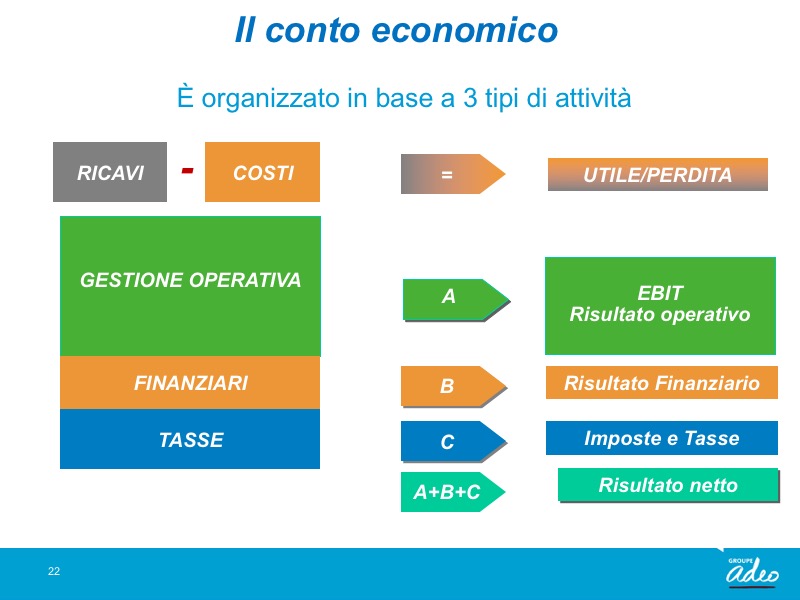 Il conto economico

È organizzato in base a 3 tipi di attività

RICAVI - COSTI

= UTILE/PERDITA

GESTIONE OPERATIVA

A

EBIT
Risultato operativo

FINANZIARI

B

Risultato Finanziario

TASSE

C

Imposte e Tasse

A+B+C

Risultato netto

22

GROUPE
adeo